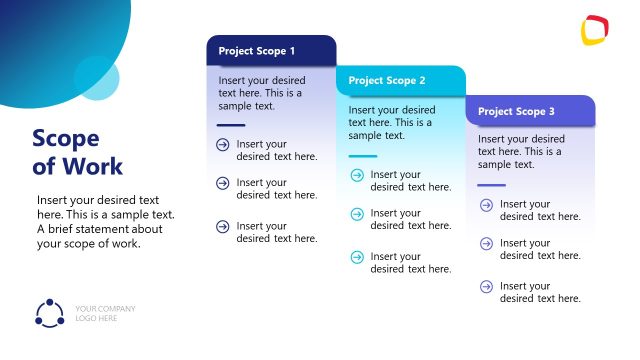 Scope of Work

Insert your desired text here. This is a sample text. A brief statement about your scope of work.

YOUR COMPANY LOGO HERE

Project Scope 1

Insert your desired text here. This is a sample text.

Insert your desired text here.

Insert your desired text here.

Insert your desired text here.

Project Scope 2

Insert your desired text here. This is a sample text.

Insert your desired text here.

Insert your desired text here.

Insert your desired text here.

Project Scope 3

Insert your desired text here. This is a sample text.

Insert your desired text here.

Insert your desired text here.

Insert your desired text here.